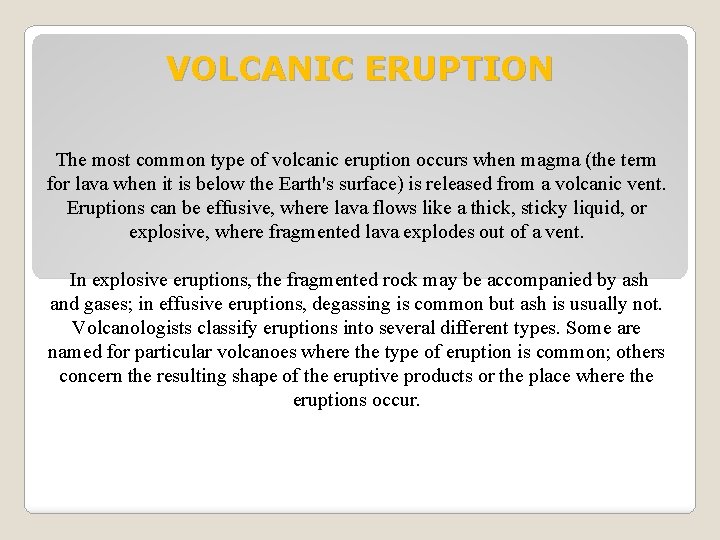 VOLCANIC ERUPTION

The most common type of volcanic eruption occurs when magma (the term for lava when it is below the Earth's surface) is released from a volcanic vent. Eruptions can be effusive, where lava flows like a thick, sticky liquid, or explosive, where fragmented lava explodes out of a vent.

In explosive eruptions, the fragmented rock may be accompanied by ash and gases; in effusive eruptions, degassing is common but ash is usually not. Volcanologists classify eruptions into several different types. Some are named for particular volcanoes where the type of eruption is common; others concern the resulting shape of the eruptive products or the place where the eruptions occur.